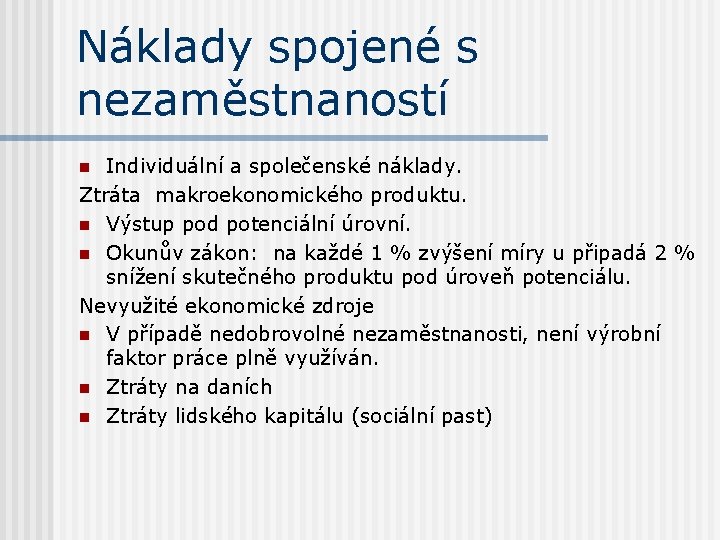 Náklady spojené s nezaměstnaností

- Individuální a společenské náklady.

Ztráta makroekonomického produktu.

- Výstup pod potenciální úrovní.
- Okunův zákon: na každé 1 % zvýšení míry u připadá 2 % snížení skutečného produktu pod úroveň potenciálu.

Nevyužité ekonomické zdroje

- V případě nedobrovolné nezaměstnanosti, není výrobní faktor práce plně využíván.
- Ztráty na daních
- Ztráty lidského kapitálu (sociální past)